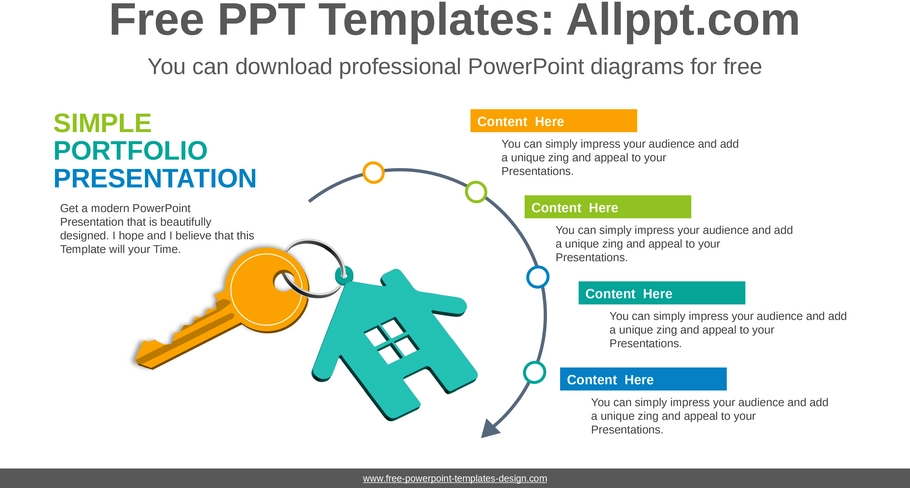 Free PPT Templates: Allppt.com

You can download professional PowerPoint diagrams for free

SIMPLE
PORTFOLIO
PRESENTATION

Get a modern PowerPoint Presentation that is beautifully designed. I hope and I believe that this Template will your Time.

Content Here

You can simply impress your audience and add a unique zing and appeal to your Presentations.

Content Here

You can simply impress your audience and add a unique zing and appeal to your Presentations.

Content Here

You can simply impress your audience and add a unique zing and appeal to your Presentations.

Content Here

You can simply impress your audience and add a unique zing and appeal to your Presentations.

www.free-powerpoint-templates-design.com